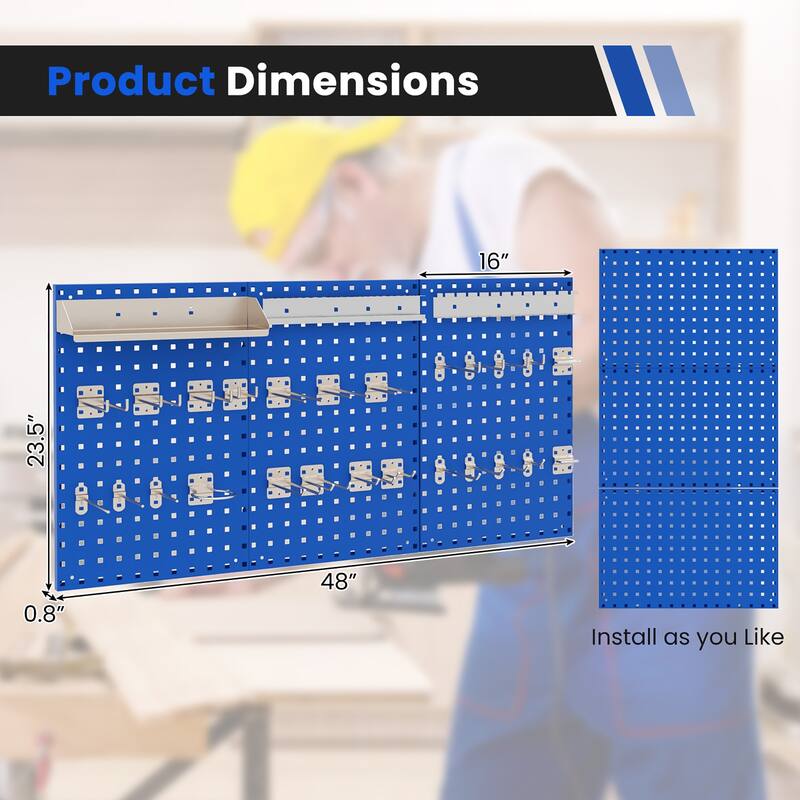 Product Dimensions

16″

23.5″

48″

0.8″

Install as you Like